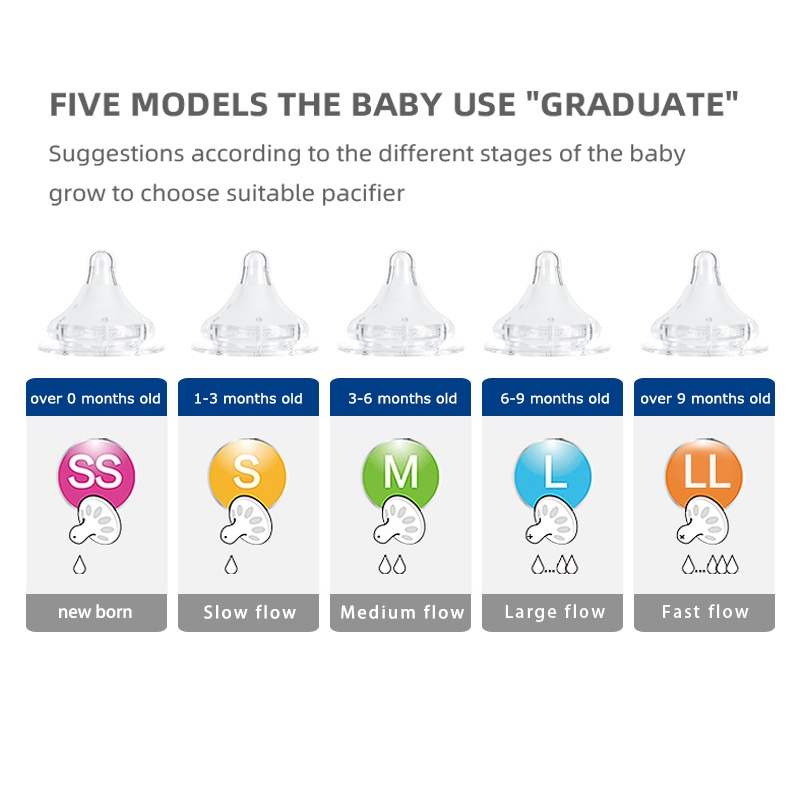 FIVE MODELS THE BABY USE "GRADUATE"

Suggestions according to the different stages of the baby grow to choose suitable pacifier

over 0 months old

SS

new born

1-3 months old

S

Slow flow

3-6 months old

M

Medium flow

6-9 months old

L

Large flow

over 9 months old

LL

Fast flow